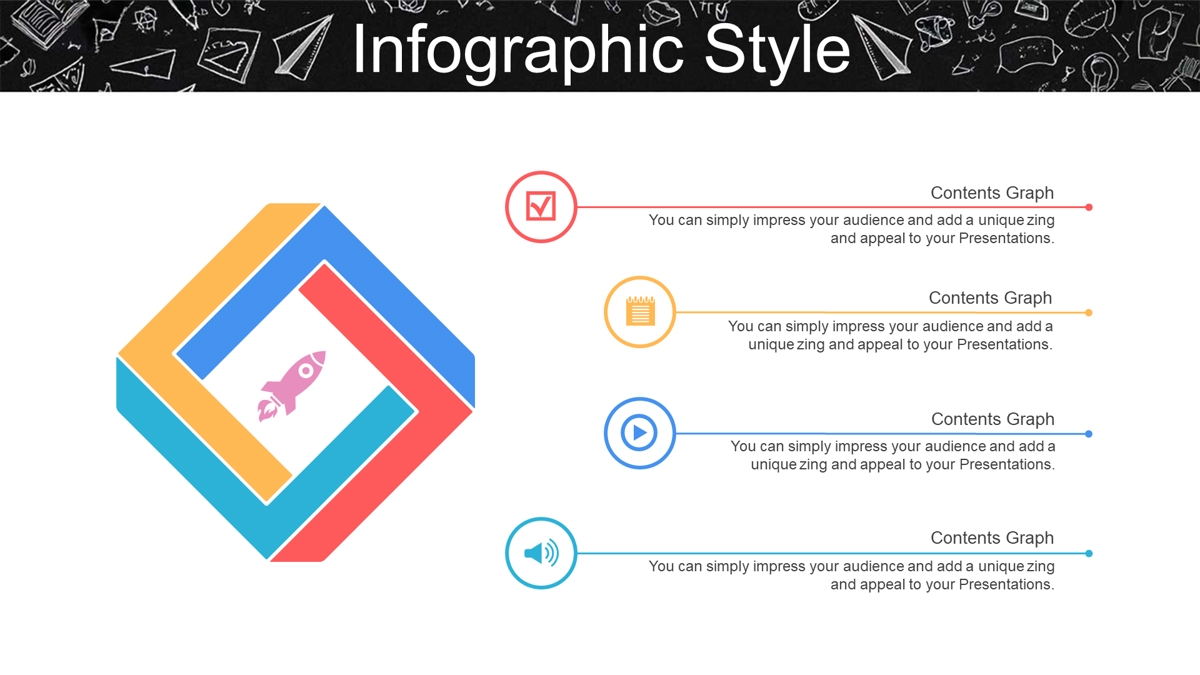 Infographic Style

Contents Graph
You can simply impress your audience and add a unique zing and appeal to your Presentations.

Contents Graph
You can simply impress your audience and add a unique zing and appeal to your Presentations.

Contents Graph
You can simply impress your audience and add a unique zing and appeal to your Presentations.

Contents Graph
You can simply impress your audience and add a unique zing and appeal to your Presentations.